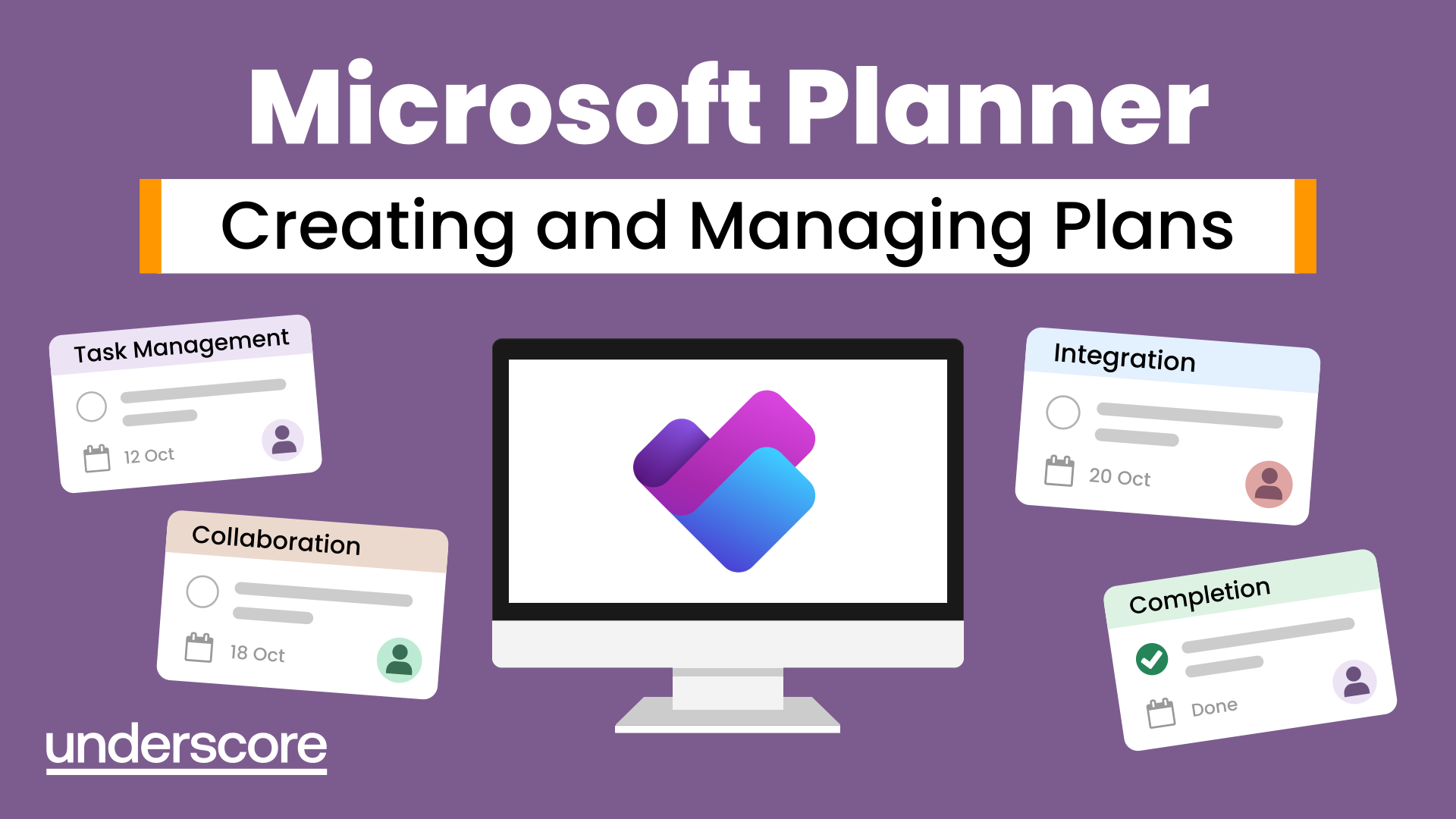 Microsoft Planner

Creating and Managing Plans

Task Management

12 Oct

Collaboration

18 Oct

Integration

20 Oct

Completion

Done

underscore